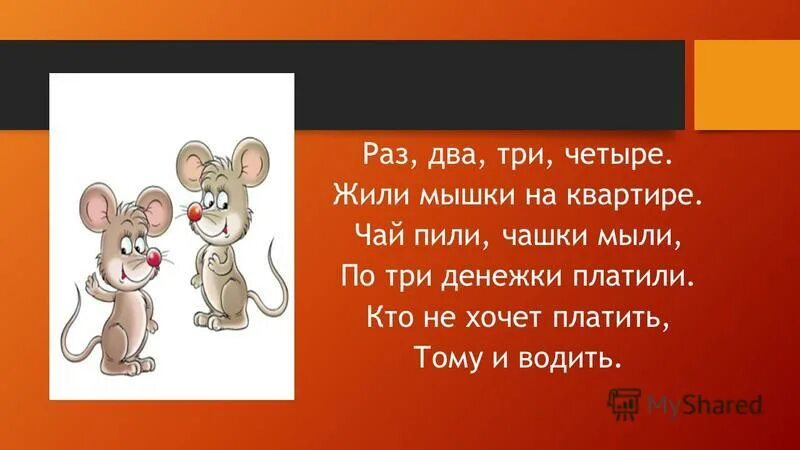 Раз, два, три, четыре.
Жили мышки на квартире.
Чай пили, чашки мыли,
По три денежки платили.
Кто не хочет платить,
Тому и водить.

MyShared